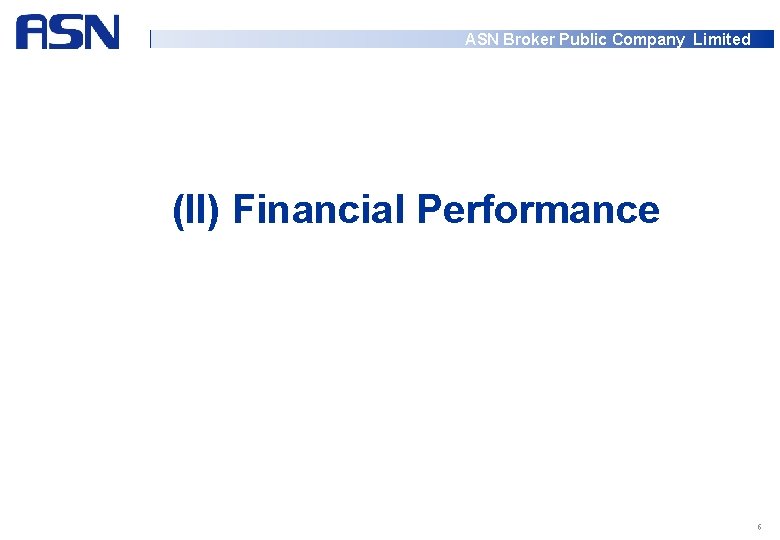 ASN

ASN Broker Public Company Limited

(II) Financial Performance

6